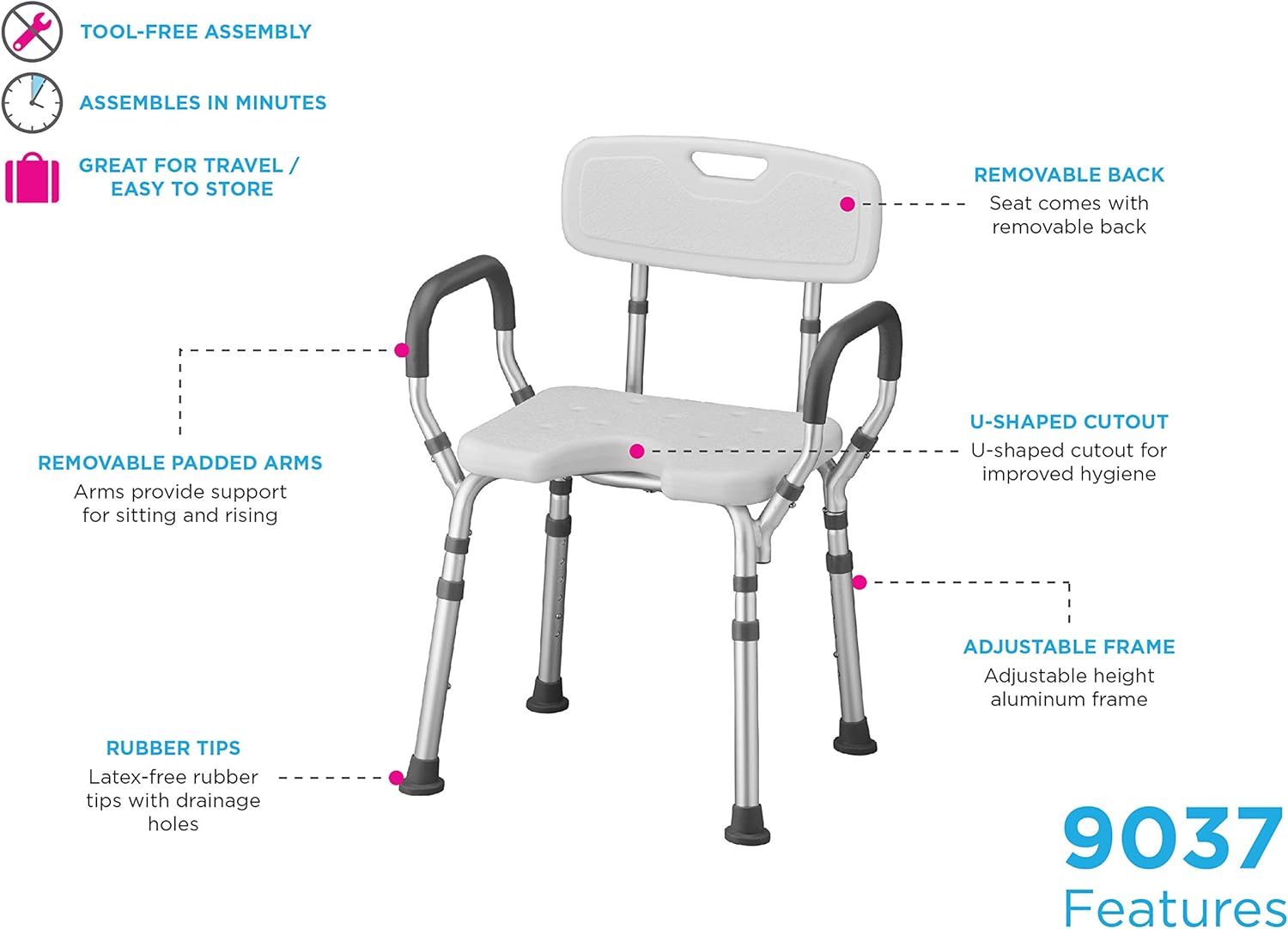 TOOL-FREE ASSEMBLY

ASSEMBLES IN MINUTES

GREAT FOR TRAVEL / EASY TO STORE

REMOVABLE BACK
Seat comes with removable back

REMOVABLE PADDED ARMS
Arms provide support for sitting and rising

U-SHAPED CUTOUT
U-shaped cutout for improved hygiene

ADJUSTABLE FRAME
Adjustable height aluminum frame

RUBBER TIPS
Latex-free rubber tips with drainage holes

9037
Features